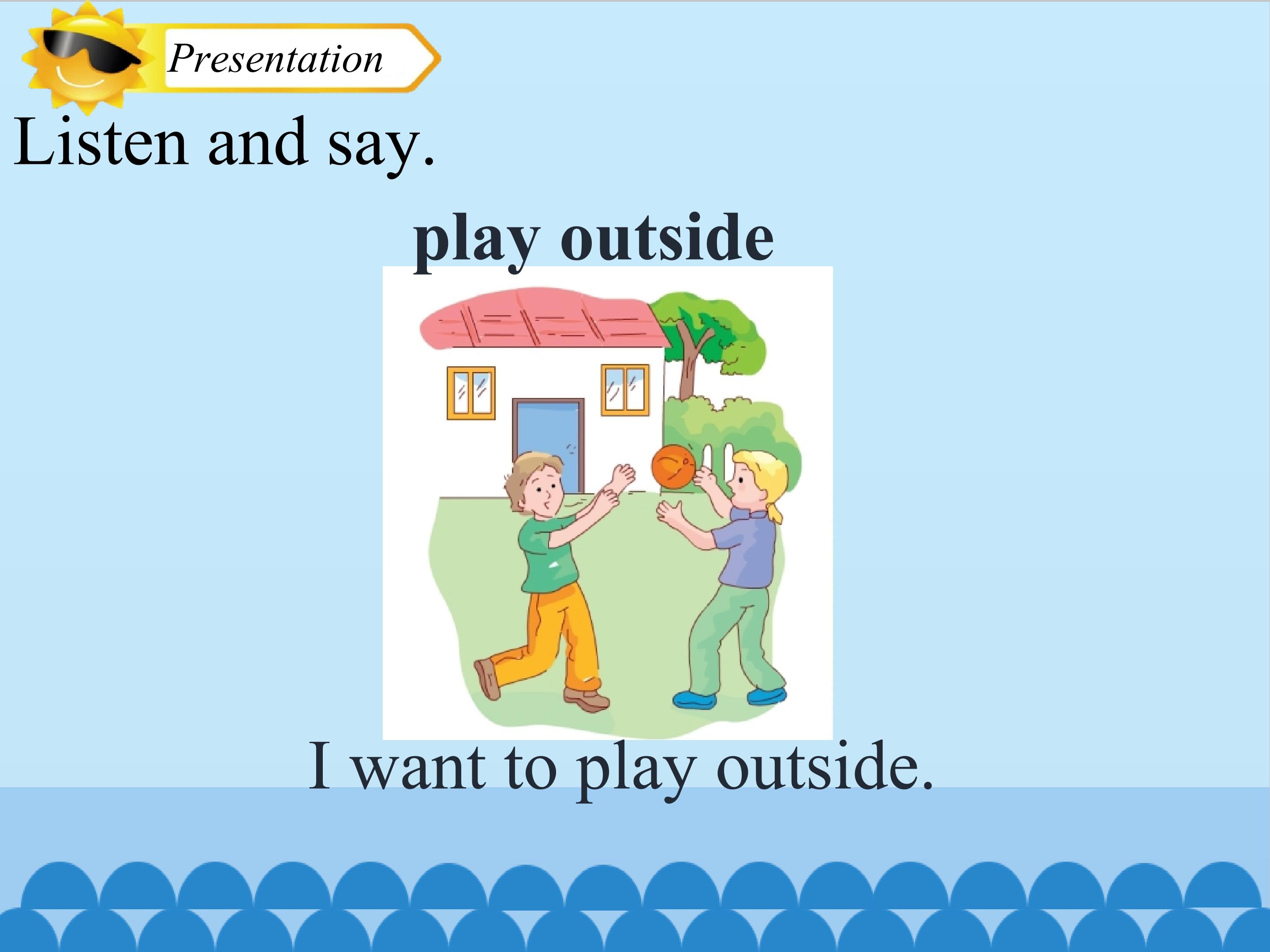 Presentation

Listen and say.

play outside

I want to play outside.